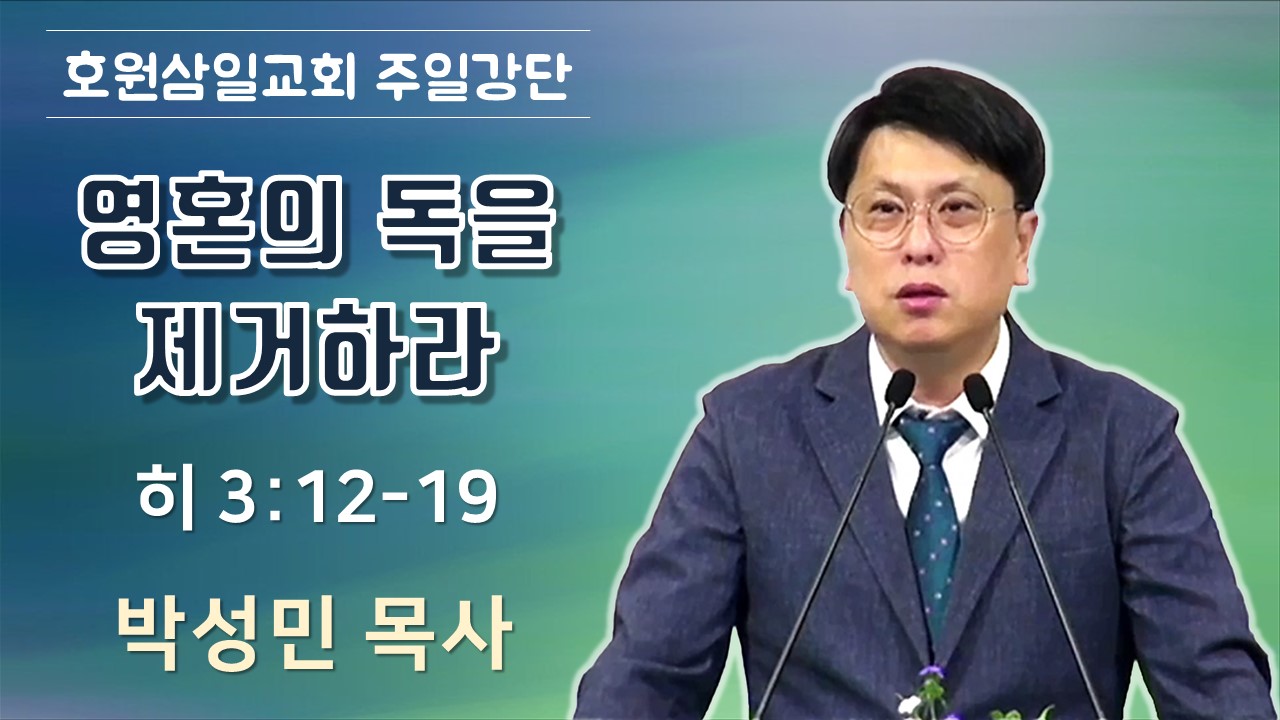 호원삼일교회 주일강단

영혼의 독을 제거하라

히 3:12-19

박성민 목사